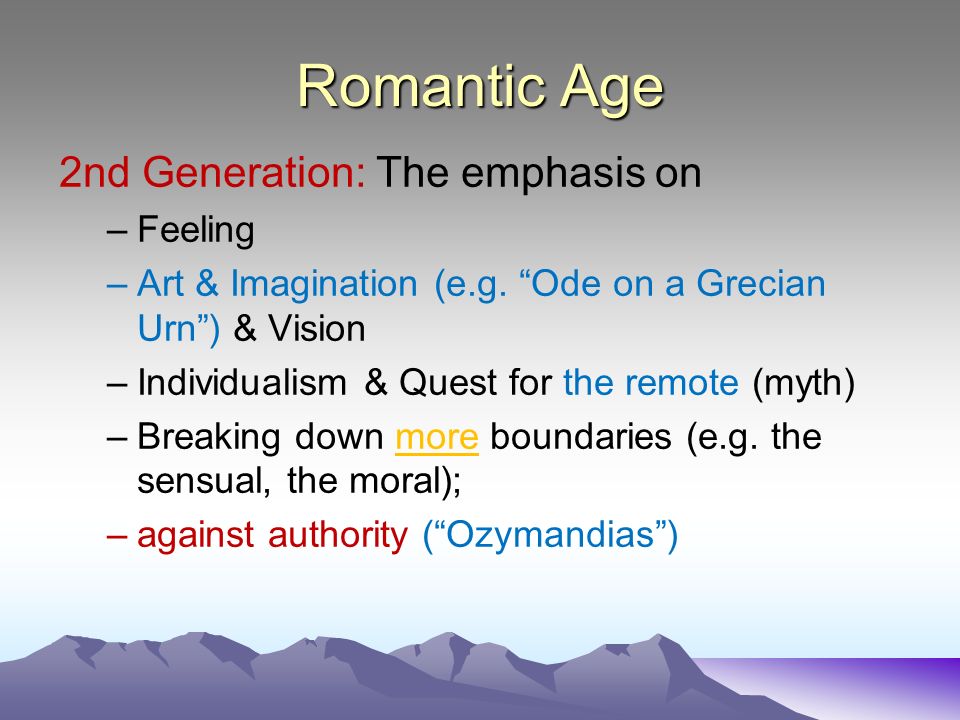 Romantic Age

2nd Generation: The emphasis on

– Feeling

– Art & Imagination (e.g. “Ode on a Grecian Urn”) & Vision

– Individualism & Quest for the remote (myth)

– Breaking down more boundaries (e.g. the sensual, the moral);

– against authority (“Ozymandias”)